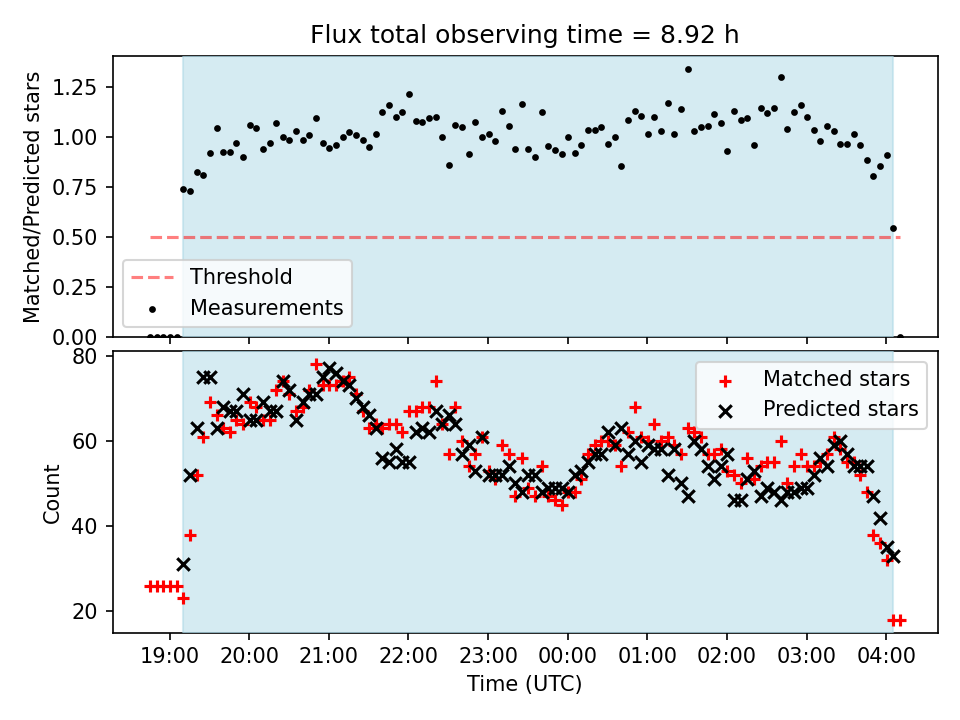 Flux total observing time = 8.92 h

Matched/Predicted stars

1.25
1.00
0.75
0.50
0.25
0.00

Threshold
Measurements

Count

80
60
40
20

Matched stars
Predicted stars

19:00 20:00 21:00 22:00 23:00 00:00 01:00 02:00 03:00 04:00

Time (UTC)